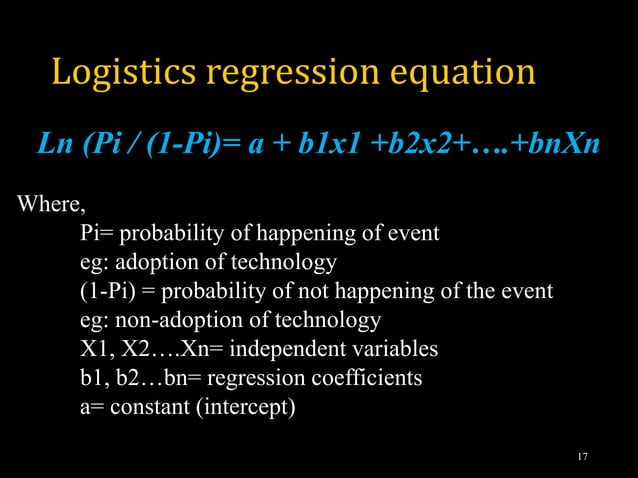 Logistics regression equation

Ln (Pi / (1-Pi)= a + b1x1 +b2x2+….+bnXn

Where,

Pi= probability of happening of event

eg: adoption of technology

(1-Pi) = probability of not happening of the event

eg: non-adoption of technology

X1, X2….Xn= independent variables

b1, b2…bn= regression coefficients

a= constant (intercept)

17